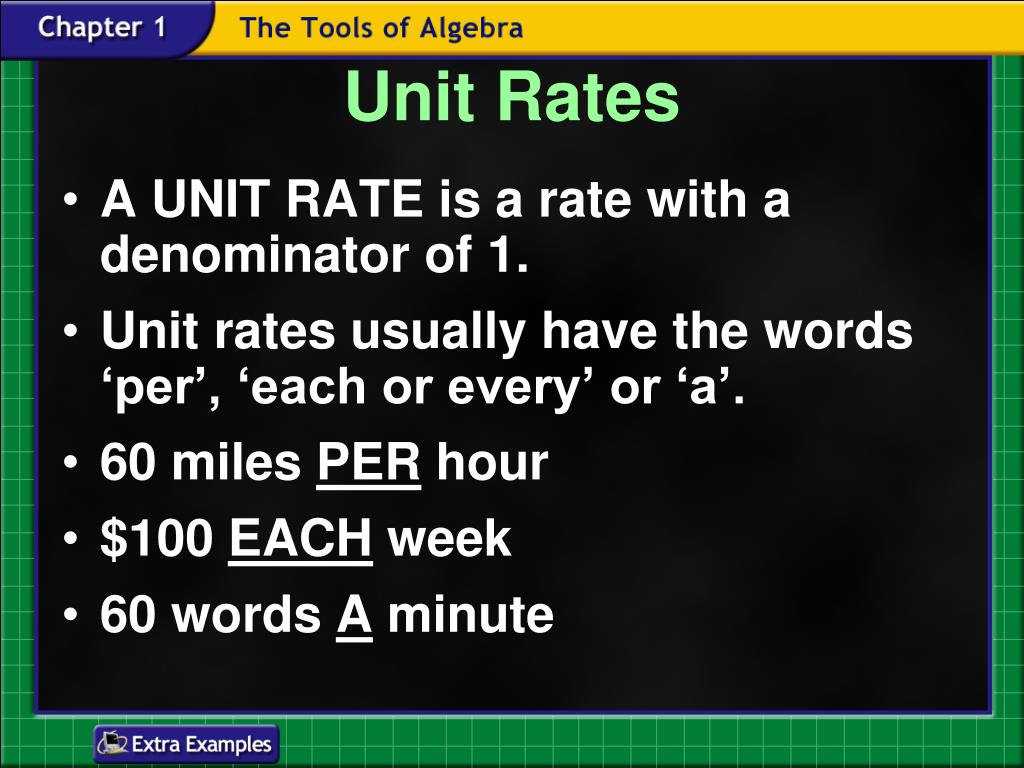 Chapter 1 The Tools of Algebra

Unit Rates

• A UNIT RATE is a rate with a denominator of 1.
• Unit rates usually have the words ‘per’, ‘each or every’ or ‘a’.
• 60 miles PER hour
• \$100 EACH week
• 60 words A minute

Extra Examples